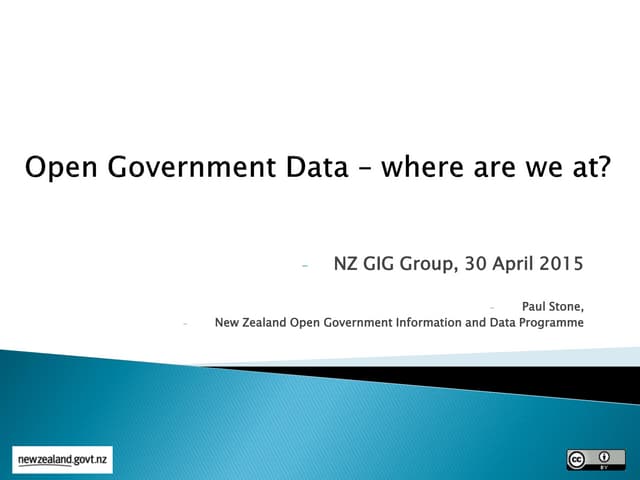 Open Government Data – where are we at?

- NZ GIG Group, 30 April 2015

- Paul Stone,

- New Zealand Open Government Information and Data Programme

newzealand.govt.nz

cc BY